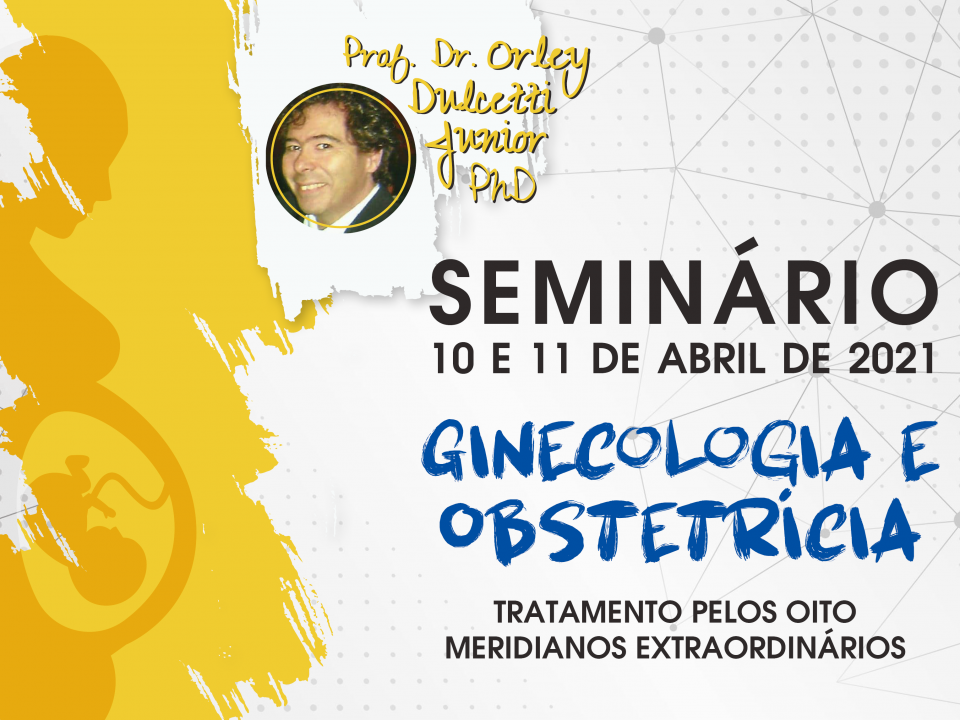 Prof. Dr. Orley Dulcetti Junior PhD

SEMINÁRIO
10 E 11 DE ABRIL DE 2021

GINECOLOGIA E OBSTETRÍCIA

TRATAMENTO PELOS OITO MERIDIANOS EXTRAORDINÁRIOS